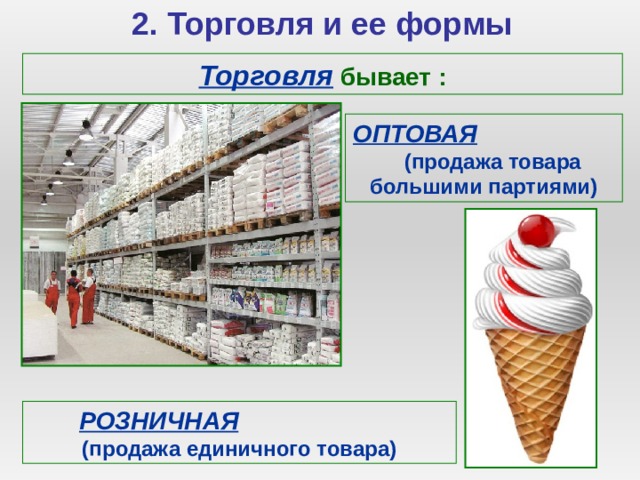 2. Торговля и ее формы

Торговля бывает :

ОПТОВАЯ
(продажа товара большими партиями)

РОЗНИЧНАЯ
(продажа единичного товара)